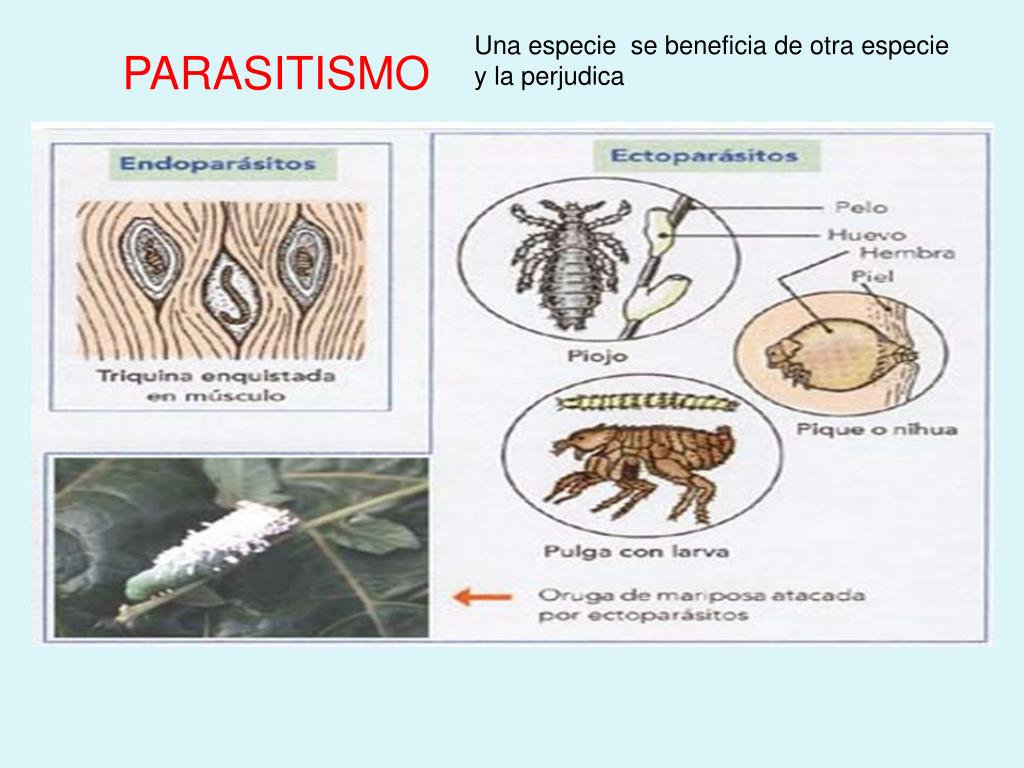 PARASITISMO

Una especie se beneficia de otra especie y la perjudica

Endoparásitos

Triquina enquistada en músculo

Ectoparásitos

Pelo
Huevo
Hembra
Piel

Piojo

Pique o nihua

Pulga con larva

Oruga de mariposa atacada por ectoparásitos